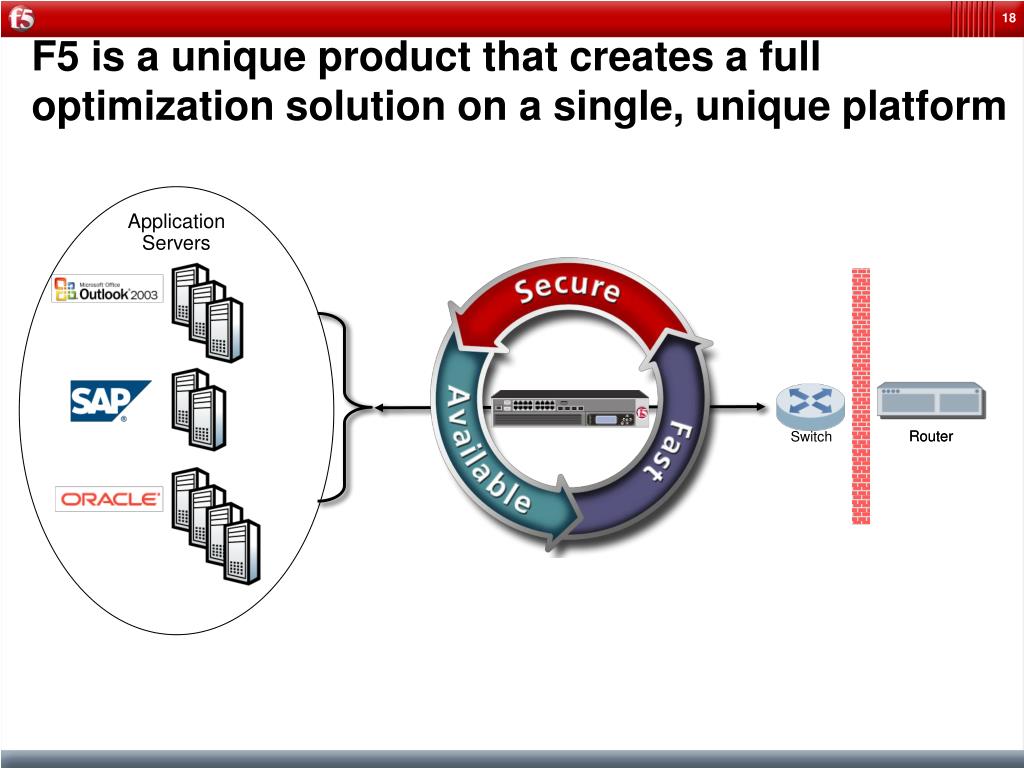 f5

18

F5 is a unique product that creates a full optimization solution on a single, unique platform

Application Servers

Microsoft Office Outlook 2003

SAP

ORACLE

Secure

Available

Fast

Switch

Router